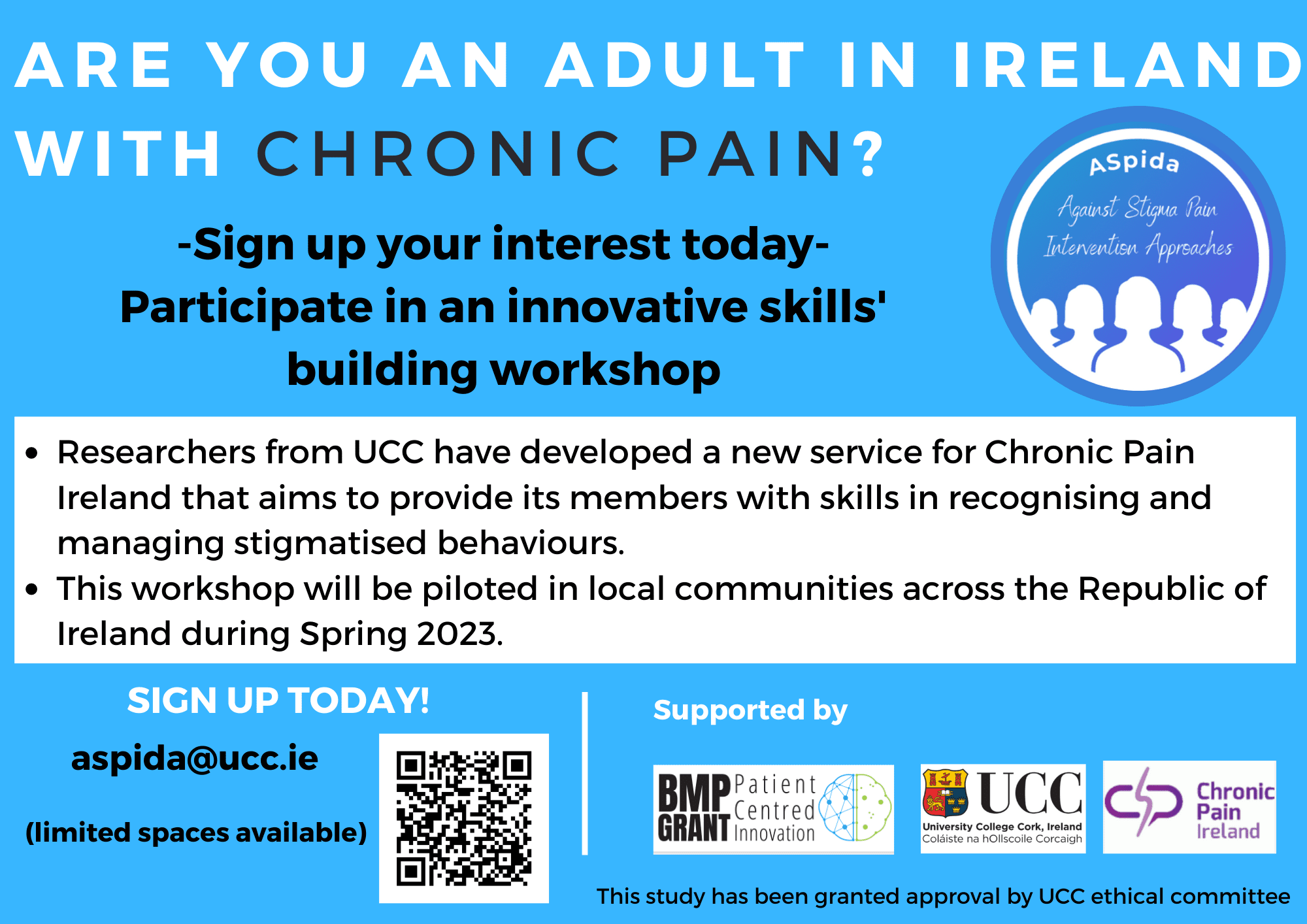 ARE YOU AN ADULT IN IRELAND WITH CHRONIC PAIN?

ASpida
Against Stigma Pain Intervention Approaches

-Sign up your interest today-
Participate in an innovative skills' building workshop

• Researchers from UCC have developed a new service for Chronic Pain Ireland that aims to provide its members with skills in recognising and managing stigmatised behaviours.
• This workshop will be piloted in local communities across the Republic of Ireland during Spring 2023.

SIGN UP TODAY!

aspida@ucc.ie

(limited spaces available)

Supported by

BMP GRANT Patient Centred Innovation

UCC
University College Cork, Ireland
Coláiste na hOllscoile Corcaigh

Chronic Pain Ireland

This study has been granted approval by UCC ethical committee